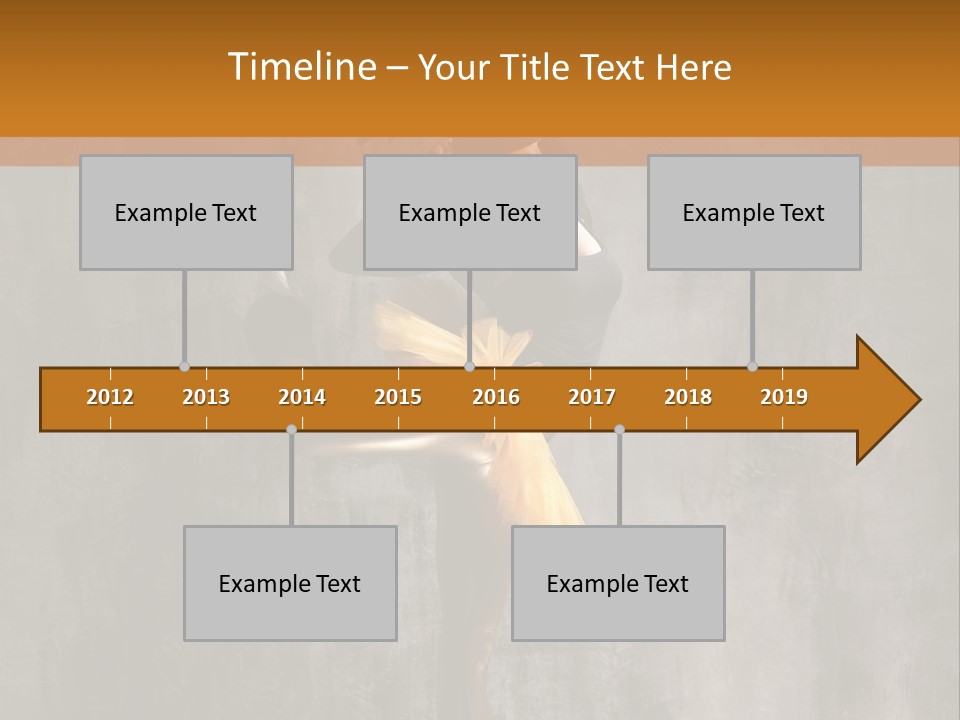 Timeline – Your Title Text Here

Example Text

Example Text

Example Text

2012 2013 2014 2015 2016 2017 2018 2019

Example Text

Example Text